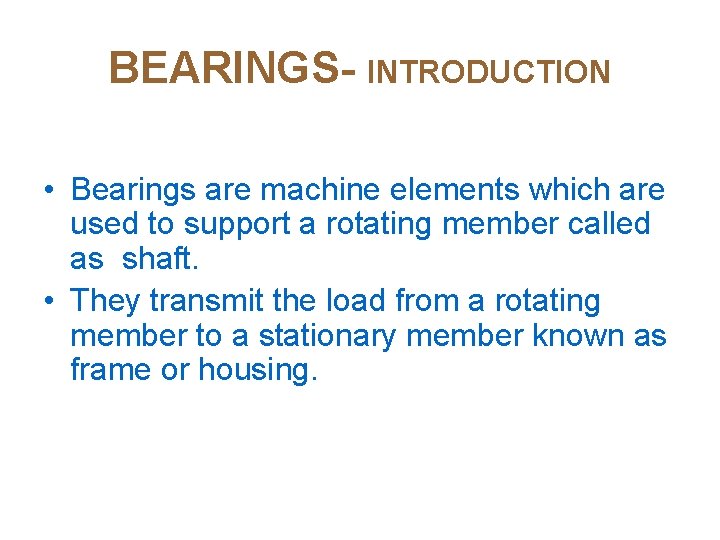 BEARINGS- INTRODUCTION

• Bearings are machine elements which are used to support a rotating member called as shaft.

• They transmit the load from a rotating member to a stationary member known as frame or housing.